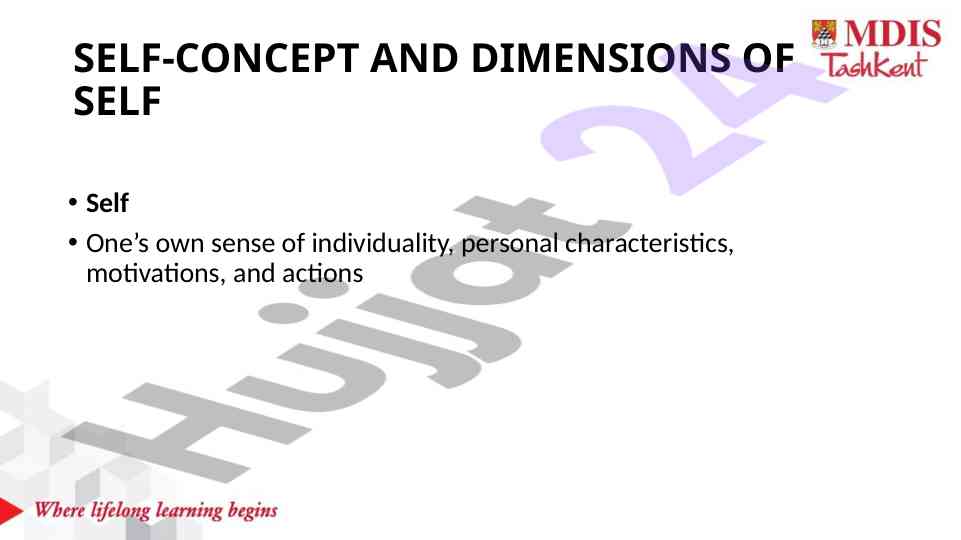 SELF-CONCEPT AND DIMENSIONS OF SELF

MDIS
Tashkent

• **Self**
• One's own sense of individuality, personal characteristics, motivations, and actions

Hujjat 24

Where lifelong learning begins